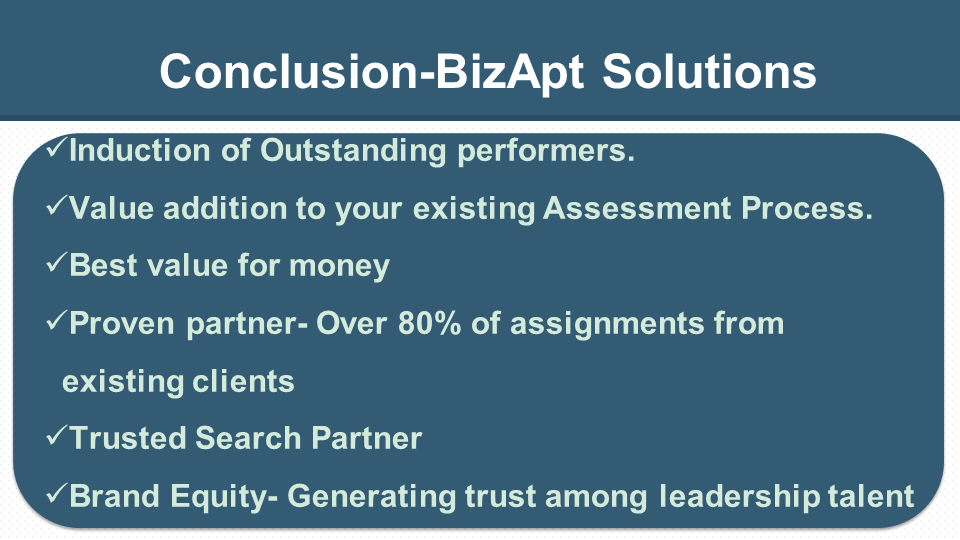 Conclusion-BizApt Solutions

✓Induction of Outstanding performers.

✓Value addition to your existing Assessment Process.

✓Best value for money

✓Proven partner- Over 80% of assignments from existing clients

✓Trusted Search Partner

✓Brand Equity- Generating trust among leadership talent